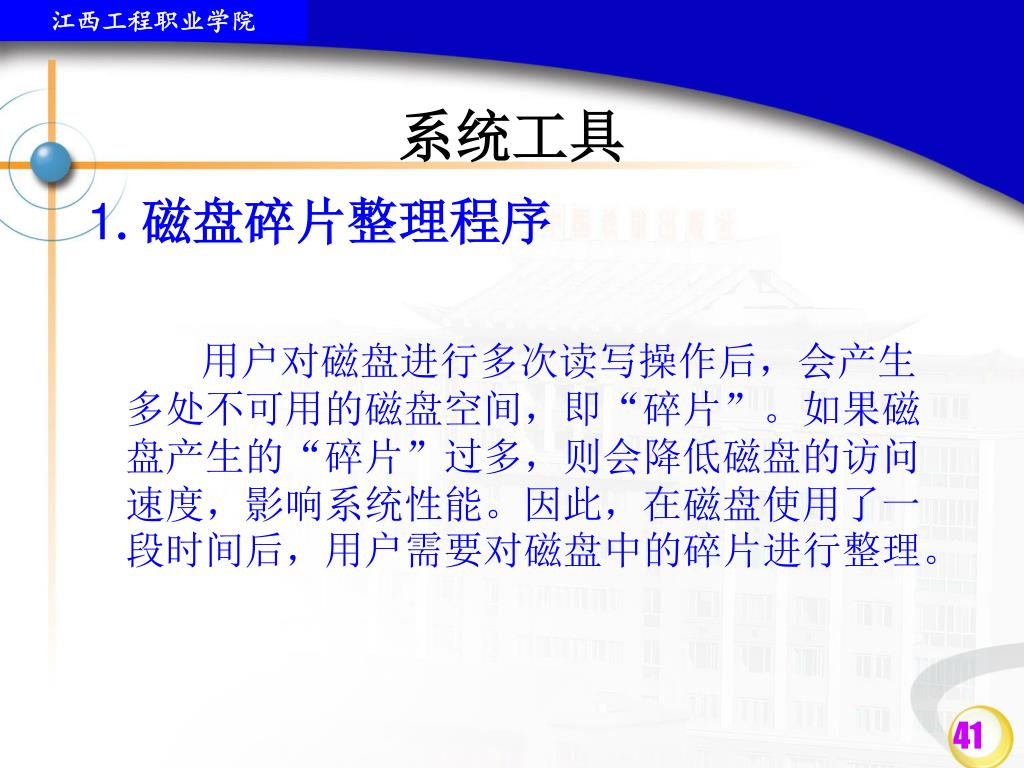 江西工程职业学院

系统工具

1. 磁盘碎片整理程序

用户对磁盘进行多次读写操作后，会产生多处不可用的磁盘空间，即“碎片”。如果磁盘产生的“碎片”过多，则会降低磁盘的访问速度，影响系统性能。因此，在磁盘使用了一段时间后，用户需要对磁盘中的碎片进行整理。

41